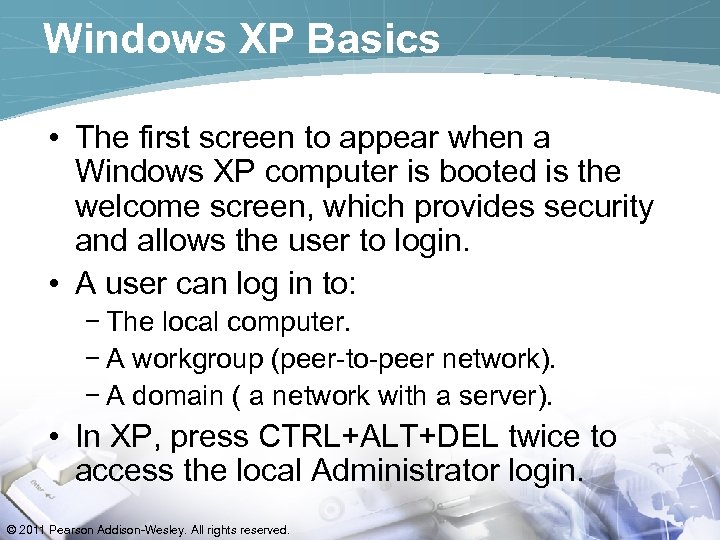 Windows XP Basics

• The first screen to appear when a Windows XP computer is booted is the welcome screen, which provides security and allows the user to login.

• A user can log in to:
 – The local computer.
 – A workgroup (peer-to-peer network).
 – A domain ( a network with a server).

• In XP, press CTRL+ALT+DEL twice to access the local Administrator login.

Enter

© 2011 Pearson Addison-Wesley. All rights reserved.